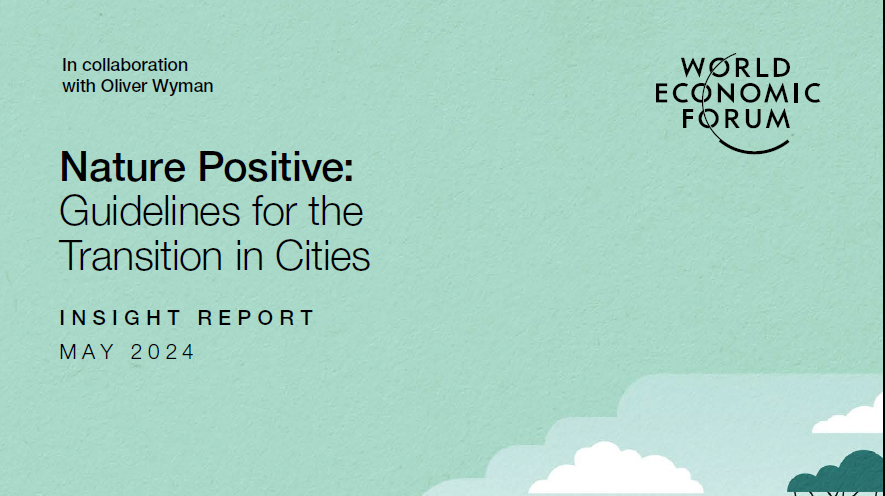 In collaboration with Oliver Wyman

WORLD ECONOMIC FORUM

Nature Positive: Guidelines for the Transition in Cities

INSIGHT REPORT

MAY 2024